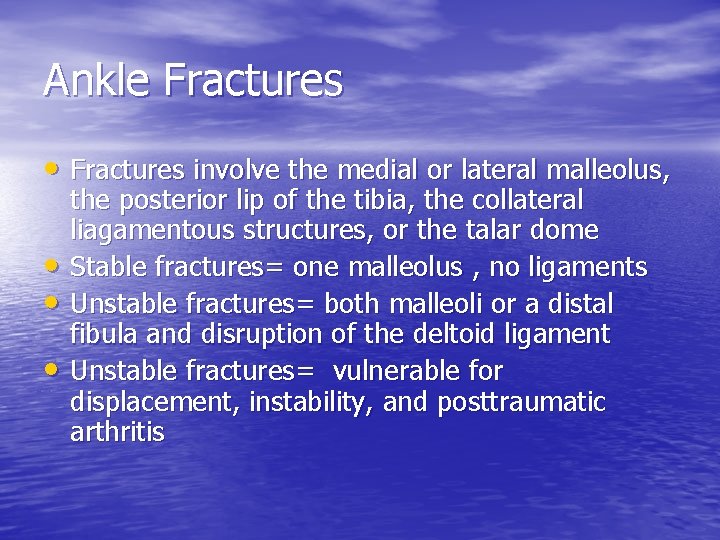 Ankle Fractures

• Fractures involve the medial or lateral malleolus, the posterior lip of the tibia, the collateral liagamentous structures, or the talar dome
• Stable fractures= one malleolus , no ligaments
• Unstable fractures= both malleoli or a distal fibula and disruption of the deltoid ligament
• Unstable fractures= vulnerable for displacement, instability, and posttraumatic arthritis